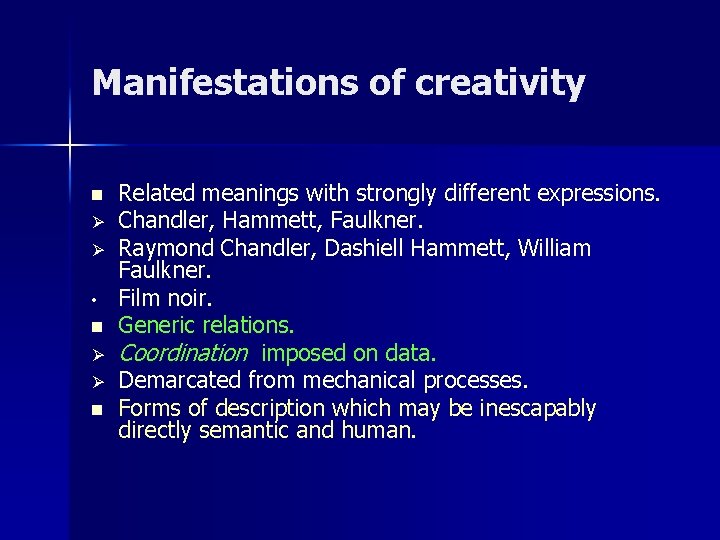 Manifestations of creativity

• Related meanings with strongly different expressions.
➢ Chandler, Hammett, Faulkner.
➢ Raymond Chandler, Dashiell Hammett, William Faulkner.
• Film noir.
• Generic relations.
➢ Coordination imposed on data.
➢ Demarcated from mechanical processes.
• Forms of description which may be inescapably directly semantic and human.